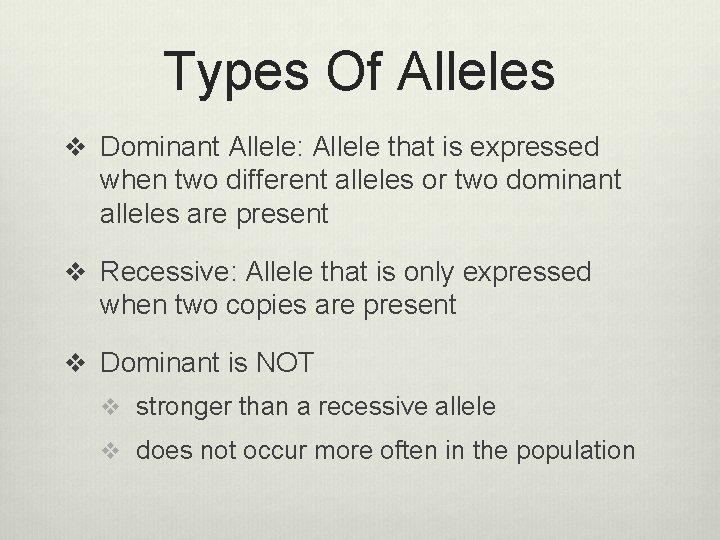 Types Of Alleles

❖ Dominant Allele: Allele that is expressed when two different alleles or two dominant alleles are present

❖ Recessive: Allele that is only expressed when two copies are present

❖ Dominant is NOT

❖ stronger than a recessive allele

❖ does not occur more often in the population